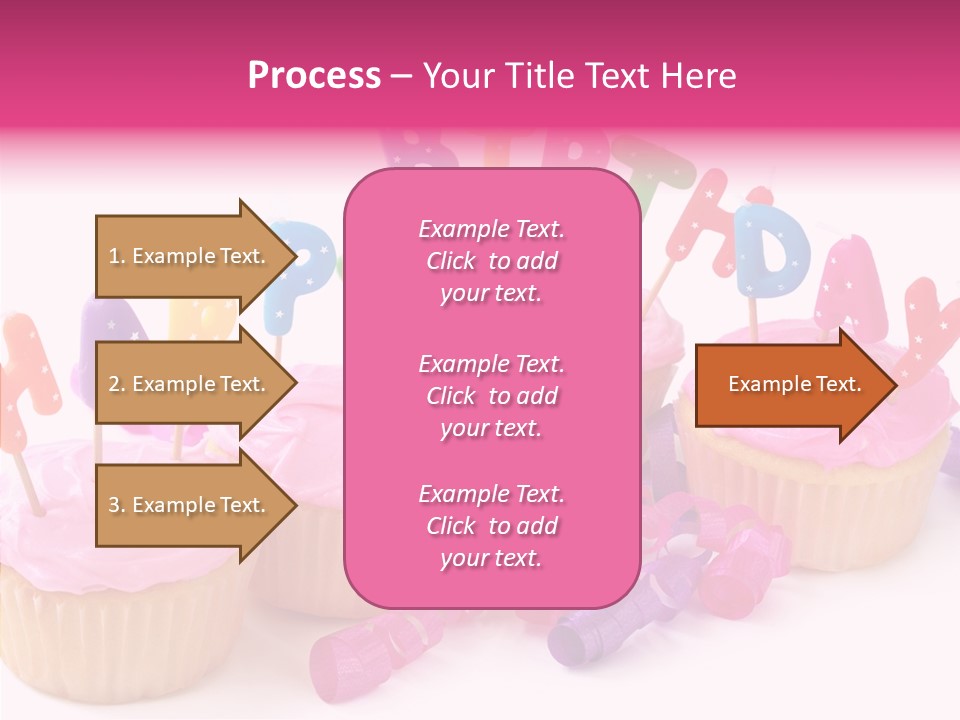 Process – Your Title Text Here

1. Example Text.

2. Example Text.

3. Example Text.

Example Text. Click to add your text.

Example Text. Click to add your text.

Example Text. Click to add your text.

Example Text.